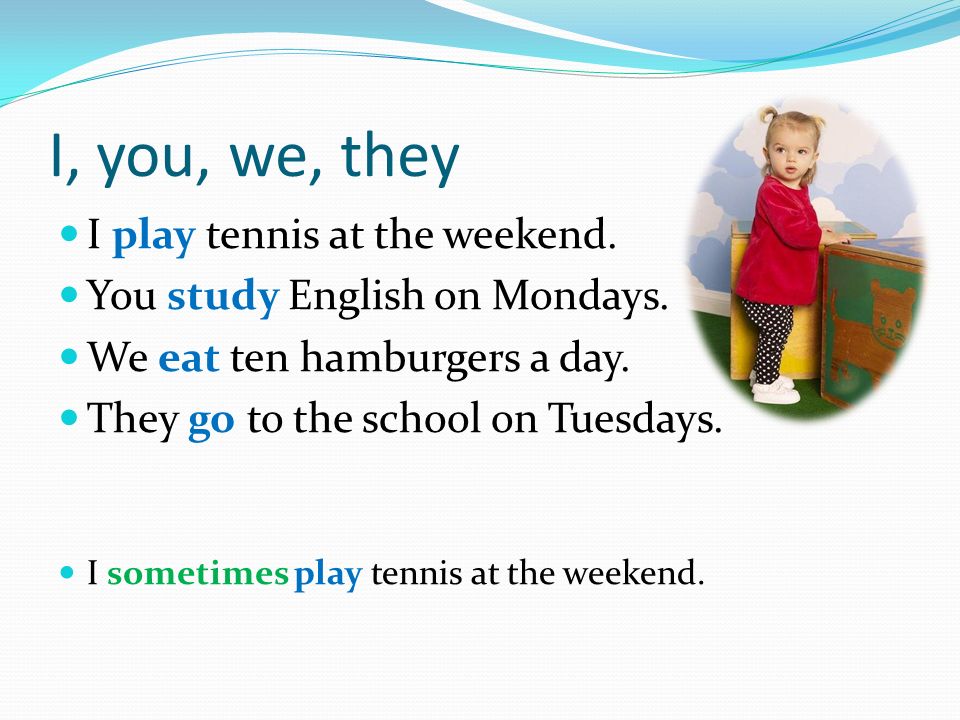 I, you, we, they

- I play tennis at the weekend.
- You study English on Mondays.
- We eat ten hamburgers a day.
- They go to the school on Tuesdays.

- I sometimes play tennis at the weekend.